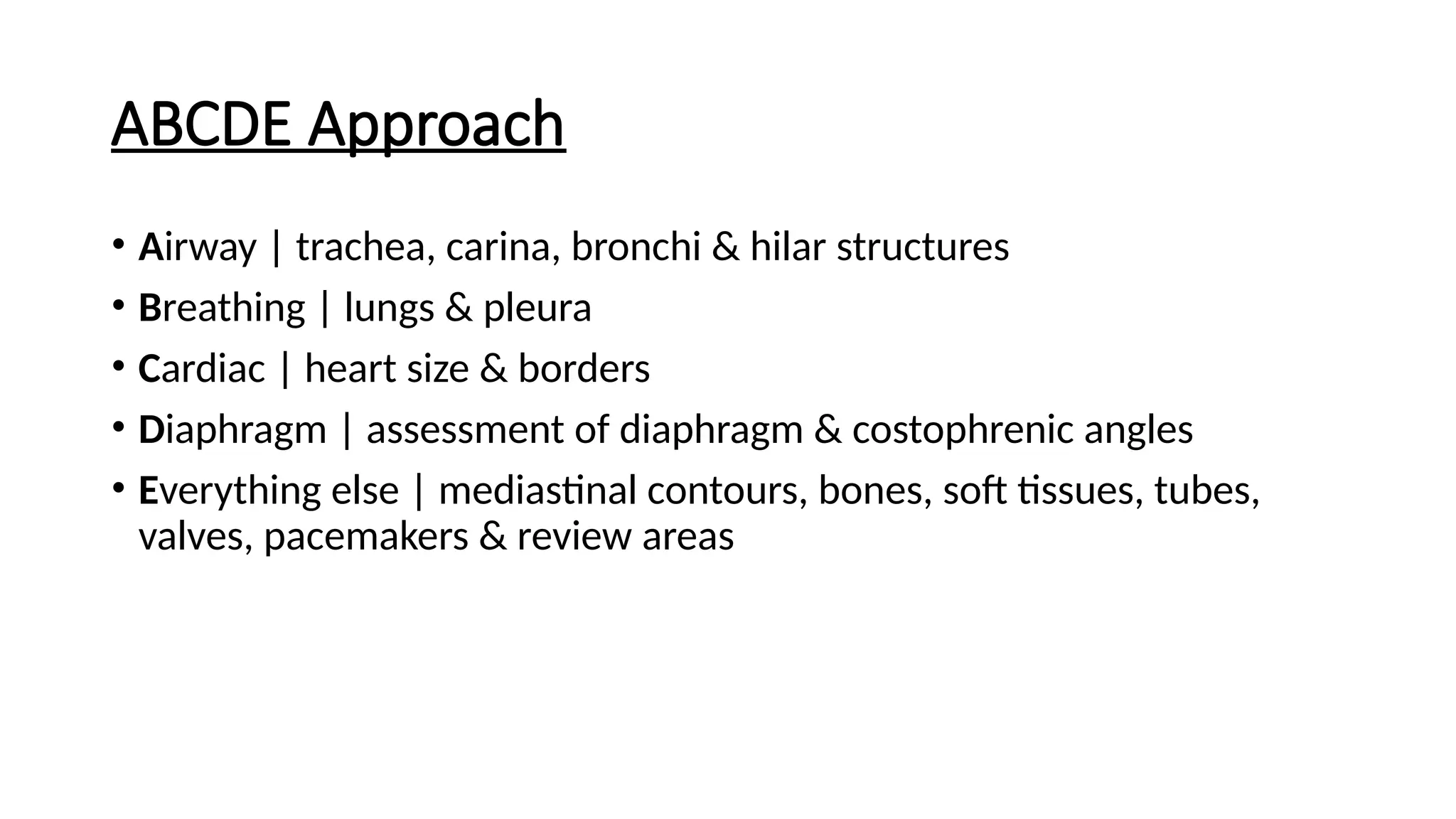 ABCDE Approach

• Airway | trachea, carina, bronchi & hilar structures
• Breathing | lungs & pleura
• Cardiac | heart size & borders
• Diaphragm | assessment of diaphragm & costophrenic angles
• Everything else | mediastinal contours, bones, soft tissues, tubes, valves, pacemakers & review areas